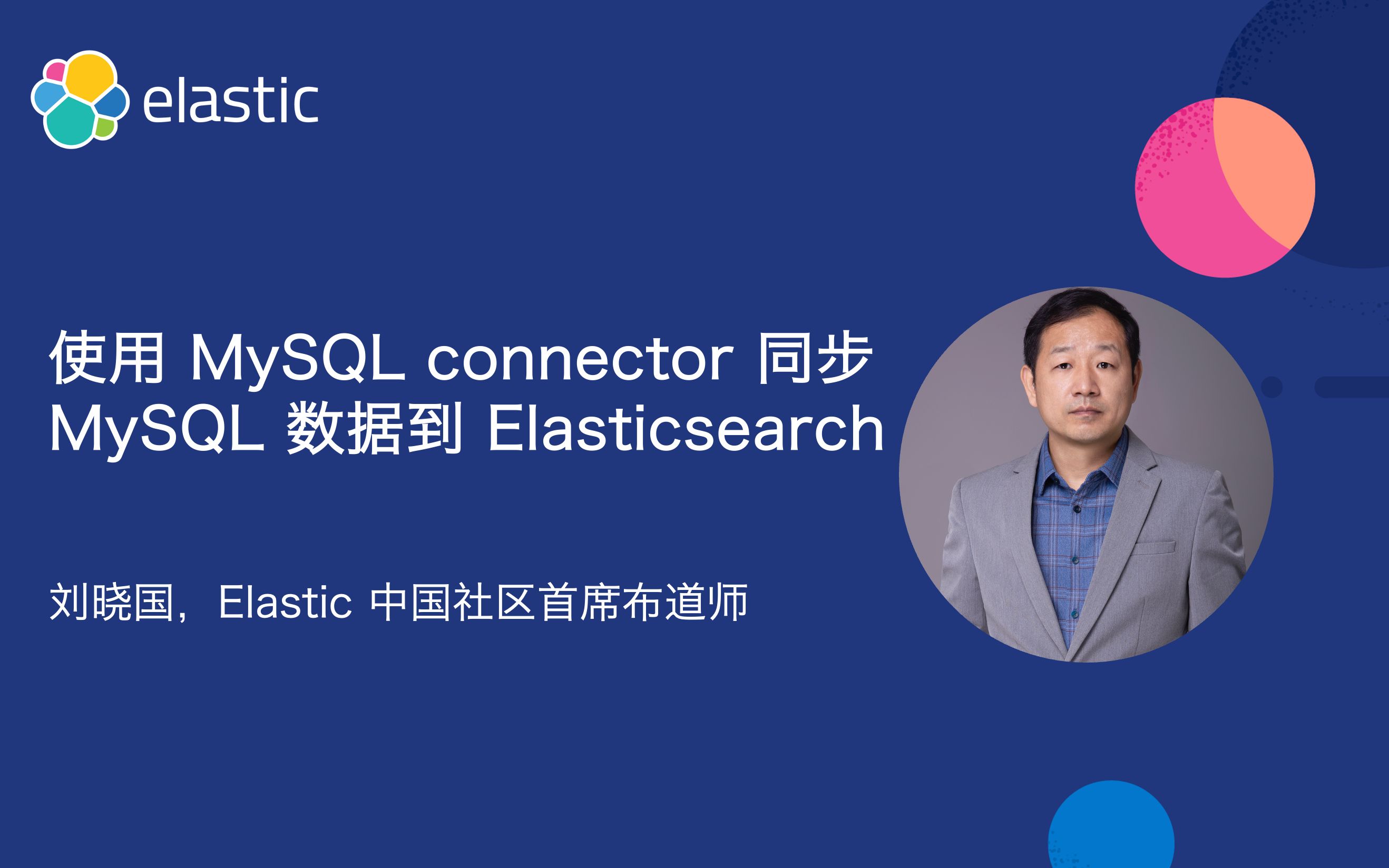 elastic

使用 MySQL connector 同步 MySQL 数据到 Elasticsearch

刘晓国，Elastic 中国社区首席布道师